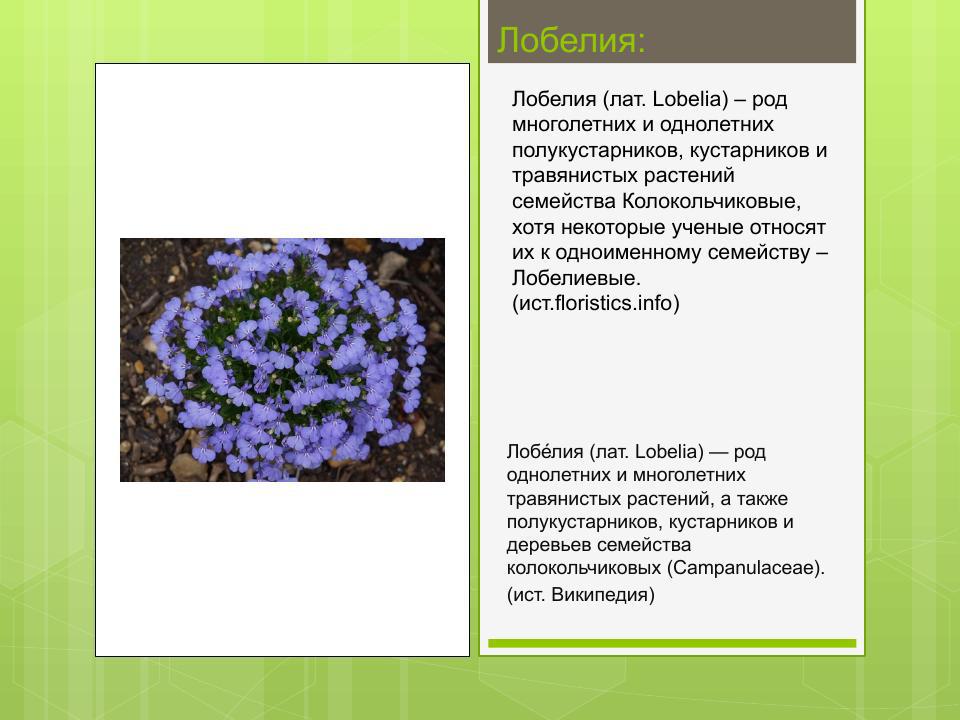 Лобелия:

Лобелия (лат. Lobelia) – род многолетних и однолетних полукустарников, кустарников и травянистых растений семейства Колокольчиковые, хотя некоторые ученые относят их к одноименному семейству – Лобелиевые.
(ист.floristics.info)

Лобе́лия (лат. Lobelia) — род однолетних и многолетних травянистых растений, а также полукустарников, кустарников и деревьев семейства колокольчиковых (Campanulaceae).
(ист. Википедия)